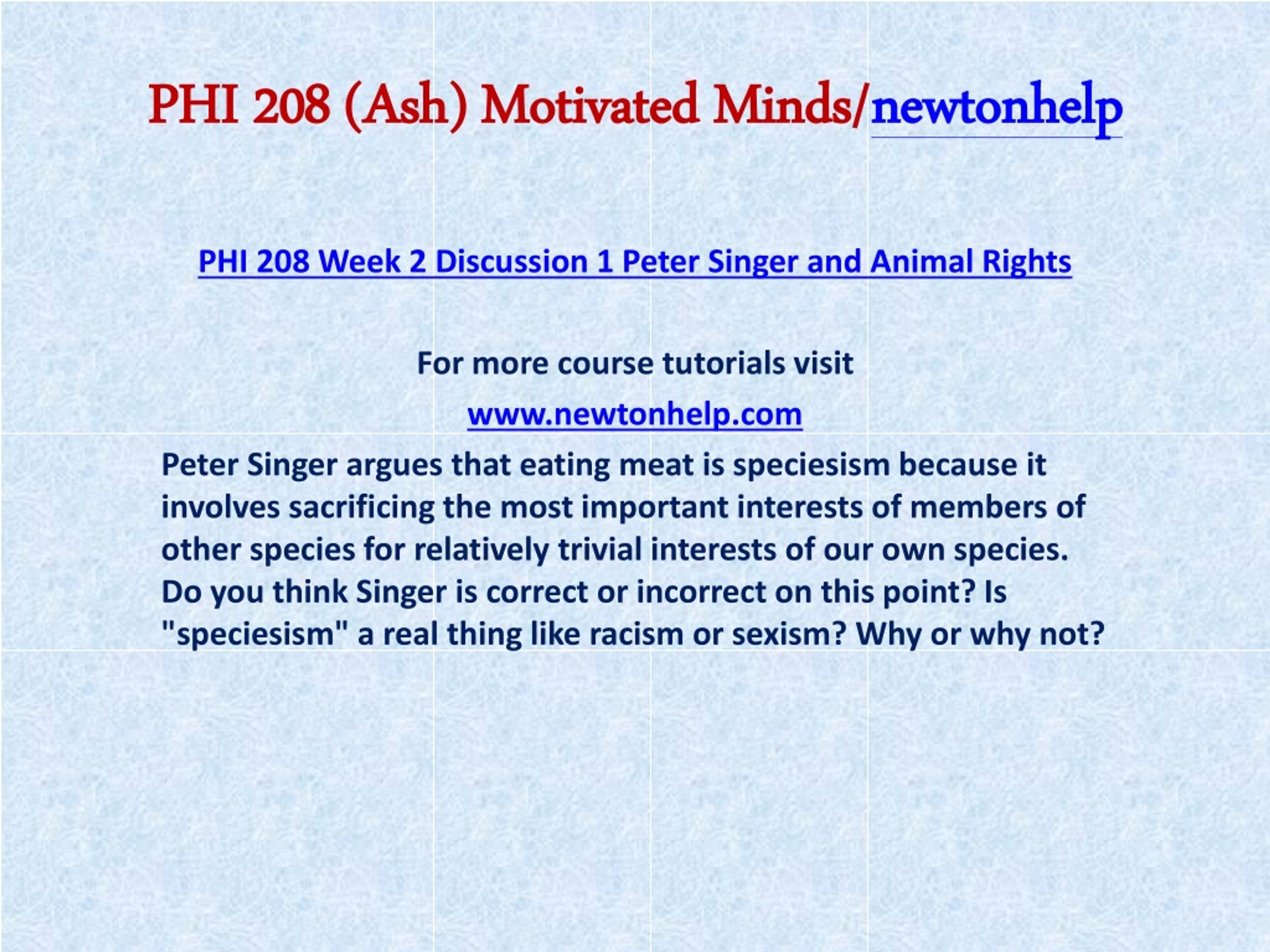 PHI 208 (Ash) Motivated Minds/newtonhelp

PHI 208 Week 2 Discussion 1 Peter Singer and Animal Rights

For more course tutorials visit

www.newtonhelp.com

Peter Singer argues that eating meat is speciesism because it involves sacrificing the most important interests of members of other species for relatively trivial interests of our own species. Do you think Singer is correct or incorrect on this point? Is "speciesism" a real thing like racism or sexism? Why or why not?